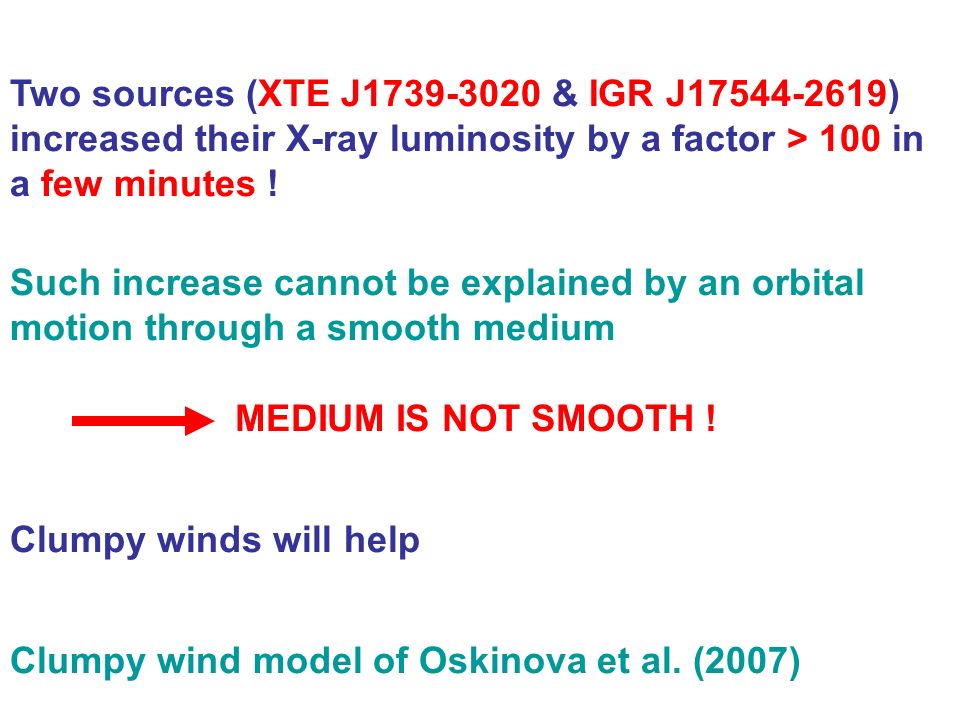 Two sources (XTE J1739-3020 & IGR J17544-2619) increased their X-ray luminosity by a factor > 100 in a few minutes !

Such increase cannot be explained by an orbital motion through a smooth medium

MEDIUM IS NOT SMOOTH !

Clumpy winds will help

Clumpy wind model of Oskinova et al. (2007)